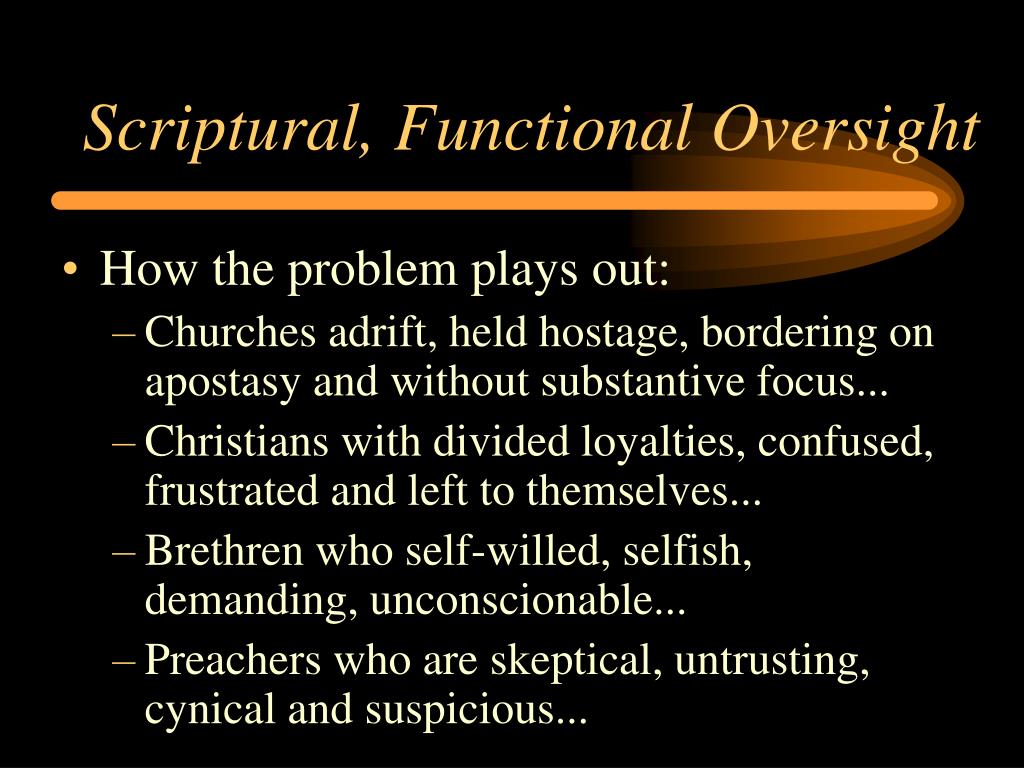 Scriptural, Functional Oversight

• How the problem plays out:
– Churches adrift, held hostage, bordering on apostasy and without substantive focus...
– Christians with divided loyalties, confused, frustrated and left to themselves...
– Brethren who self-willed, selfish, demanding, unconscionable...
– Preachers who are skeptical, untrusting, cynical and suspicious...